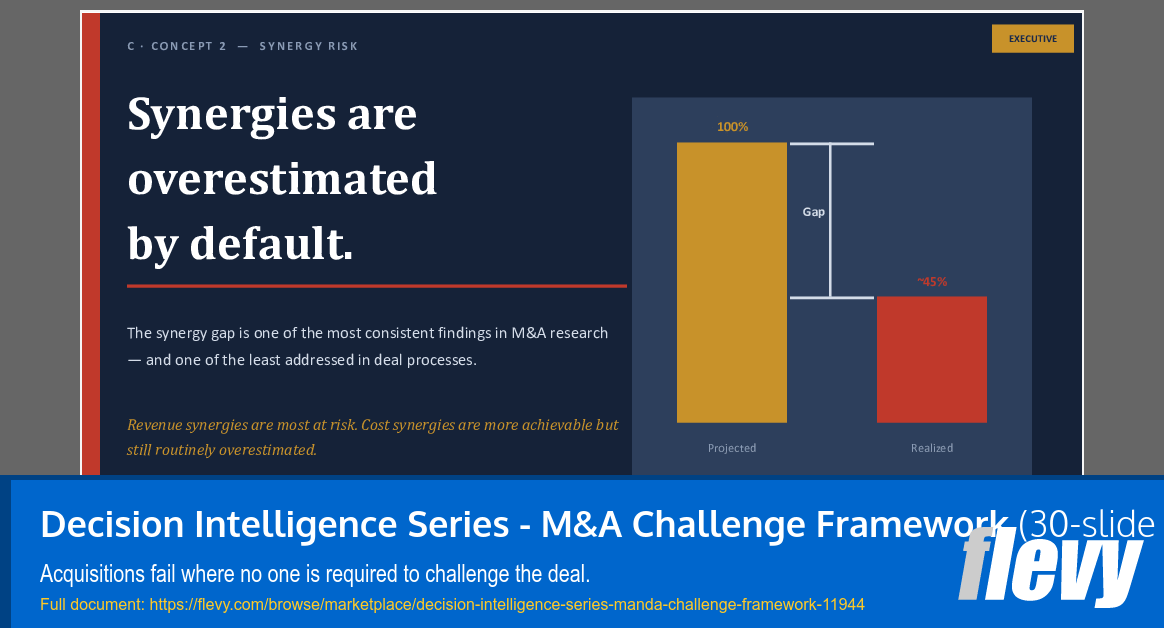 C · CONCEPT 2 — SYNERGY RISK

EXECUTIVE

Synergies are overestimated by default.

The synergy gap is one of the most consistent findings in M&A research — and one of the least addressed in deal processes.

Revenue synergies are most at risk. Cost synergies are more achievable but still routinely overestimated.

100%

Gap

~45%

Projected

Realized

Decision Intelligence Series - M&A Challenge Framework (30-slide

Acquisitions fail where no one is required to challenge the deal.

Full document: https://flevy.com/browse/marketplace/decision-intelligence-series-manda-challenge-framework-11944

flevy